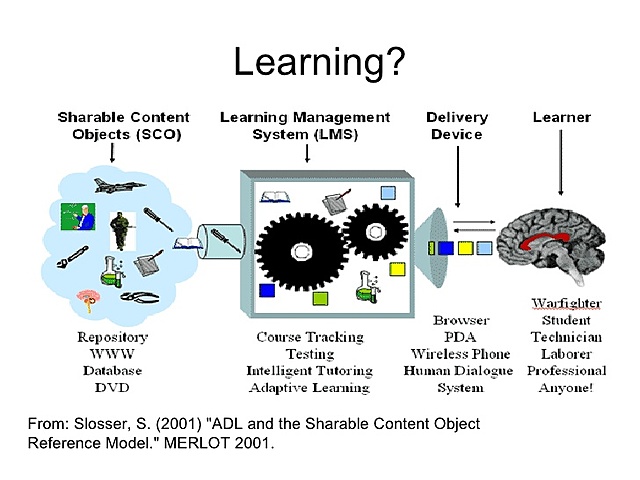 Learning?

Sharable Content Objects (SCO)

Learning Management System (LMS)

Delivery Device

Learner

Repository
WWW
Database
DVD

Course Tracking
Testing
Intelligent Tutoring
Adaptive Learning

Browser
PDA
Wireless Phone
Human Dialogue System

Warfighter
Student
Technician
Laborer
Professional
Anyone!

From: Slosser, S. (2001) "ADL and the Sharable Content Object Reference Model." MERLOT 2001.